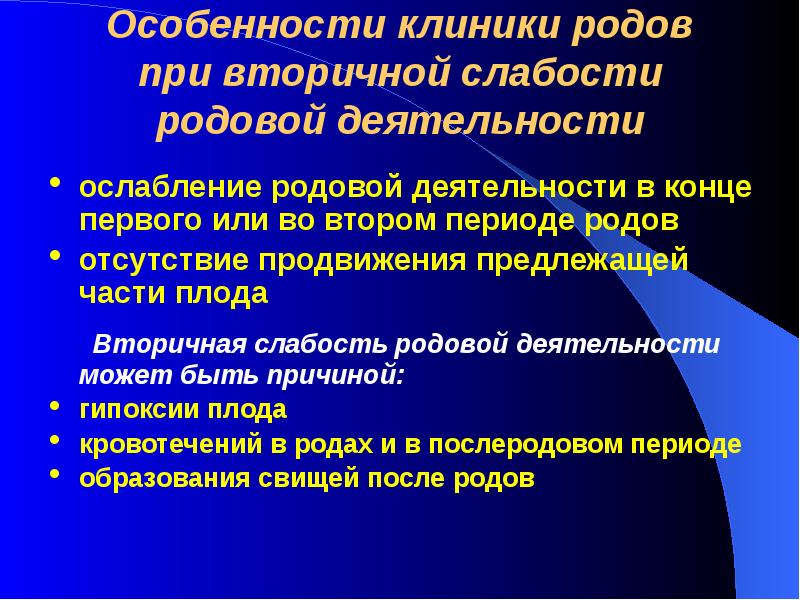 Особенности клиники родов при вторичной слабости родовой деятельности

• ослабление родовой деятельности в конце первого или во втором периоде родов
• отсутствие продвижения предлежащей части плода

Вторичная слабость родовой деятельности может быть причиной:
• гипоксии плода
• кровотечений в родах и в послеродовом периоде
• образования свищей после родов